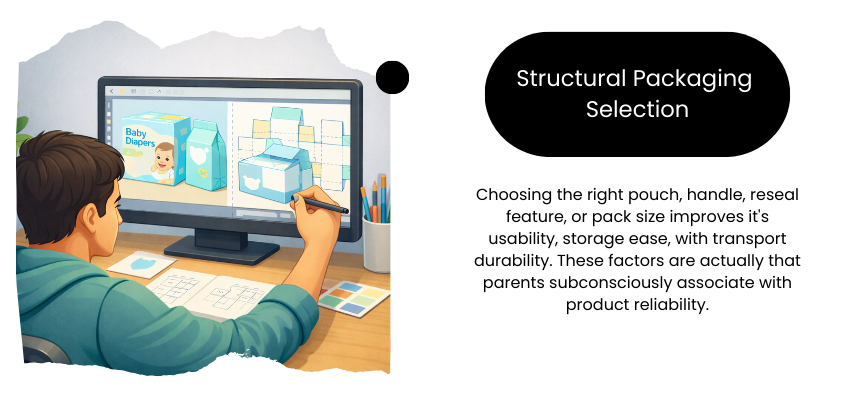 Baby Diapers

Structural Packaging Selection

Choosing the right pouch, handle, reseal feature, or pack size improves it's usability, storage ease, with transport durability. These factors are actually that parents subconsciously associate with product reliability.